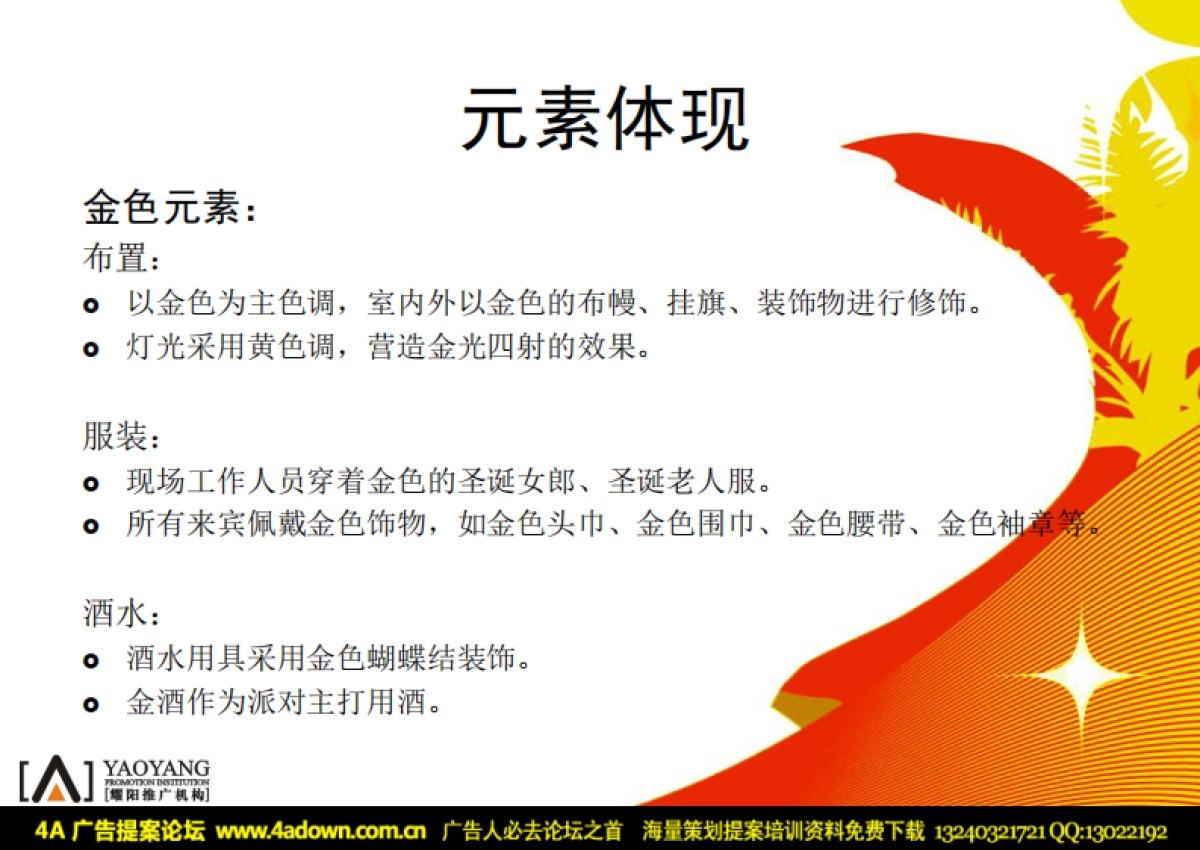 元素体现

金色元素：

布置：
- 以金色为主色调，室内外以金色的布幔、挂旗、装饰物进行修饰。
- 灯光采用黄色调，营造金光四射的效果。

服装：
- 现场工作人员穿着金色的圣诞女郎、圣诞老人服。
- 所有来宾佩戴金色饰物，如金色头巾、金色围巾、金色腰带、金色袖章等。

酒水：
- 酒水用具采用金色蝴蝶结装饰。
- 金酒作为派对主打用酒。

YAOYANG PROMOTION INSTITUTION [耀阳推广机构]

4A 广告提案论坛 www.4adown.com.cn 广告人必去论坛之首 海量策划提案培训资料免费下载 13240321721 QQ:13022192